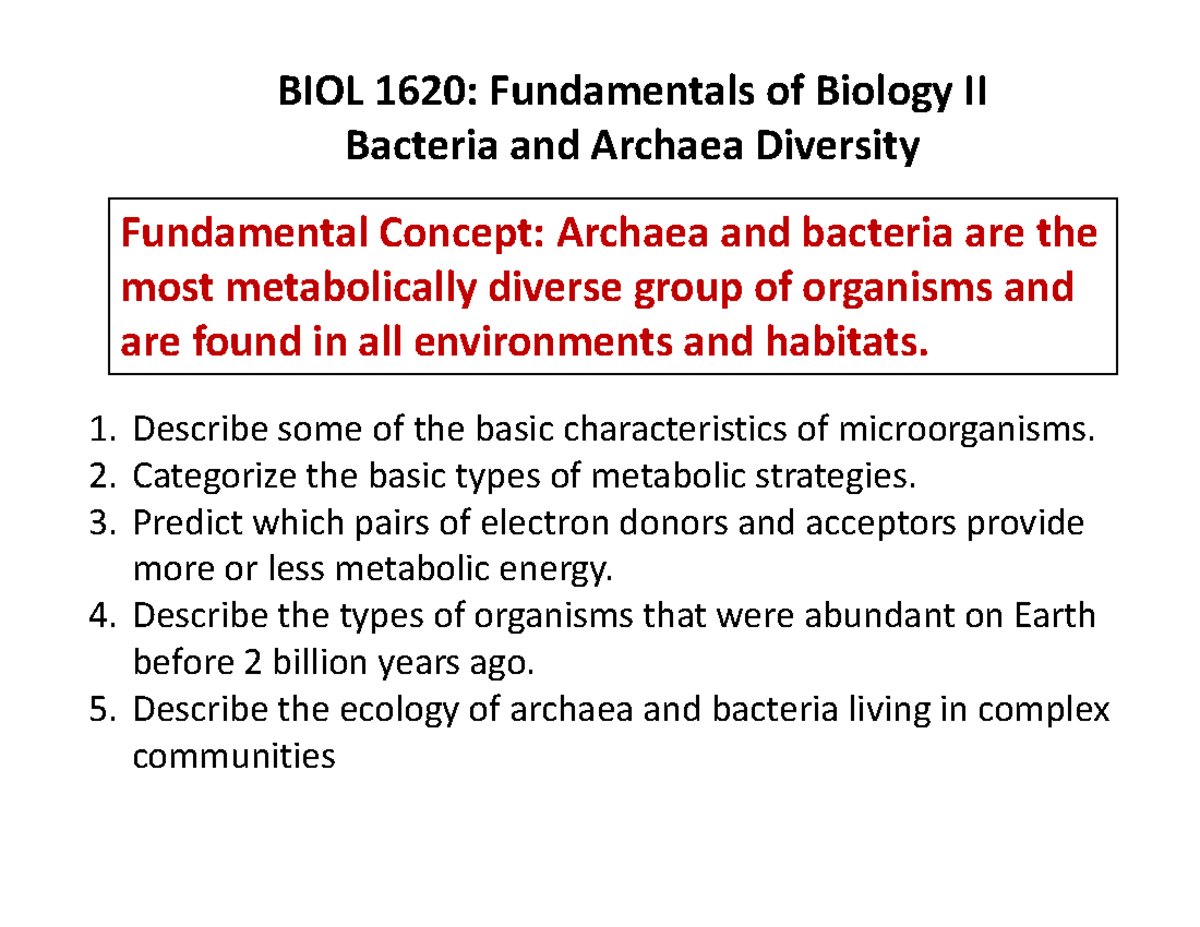 BIOL 1620: Fundamentals of Biology II
Bacteria and Archaea Diversity

Fundamental Concept: Archaea and bacteria are the most metabolically diverse group of organisms and are found in all environments and habitats.

1. Describe some of the basic characteristics of microorganisms.
2. Categorize the basic types of metabolic strategies.
3. Predict which pairs of electron donors and acceptors provide more or less metabolic energy.
4. Describe the types of organisms that were abundant on Earth before 2 billion years ago.
5. Describe the ecology of archaea and bacteria living in complex communities